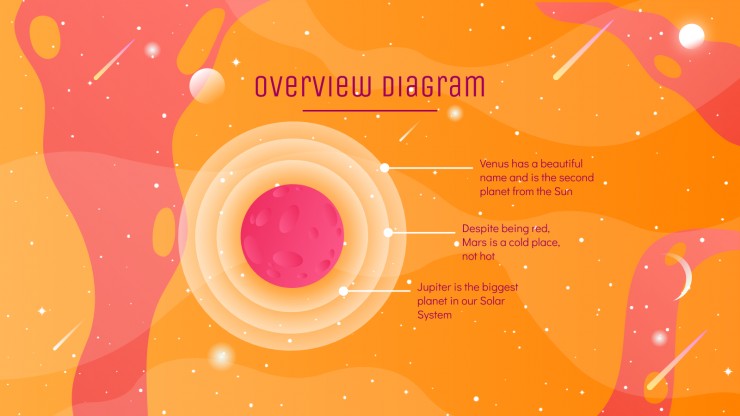 OVERVIEW DIAGRAM

Venus has a beautiful name and is the second planet from the Sun

Despite being red, Mars is a cold place, not hot

Jupiter is the biggest planet in our Solar System